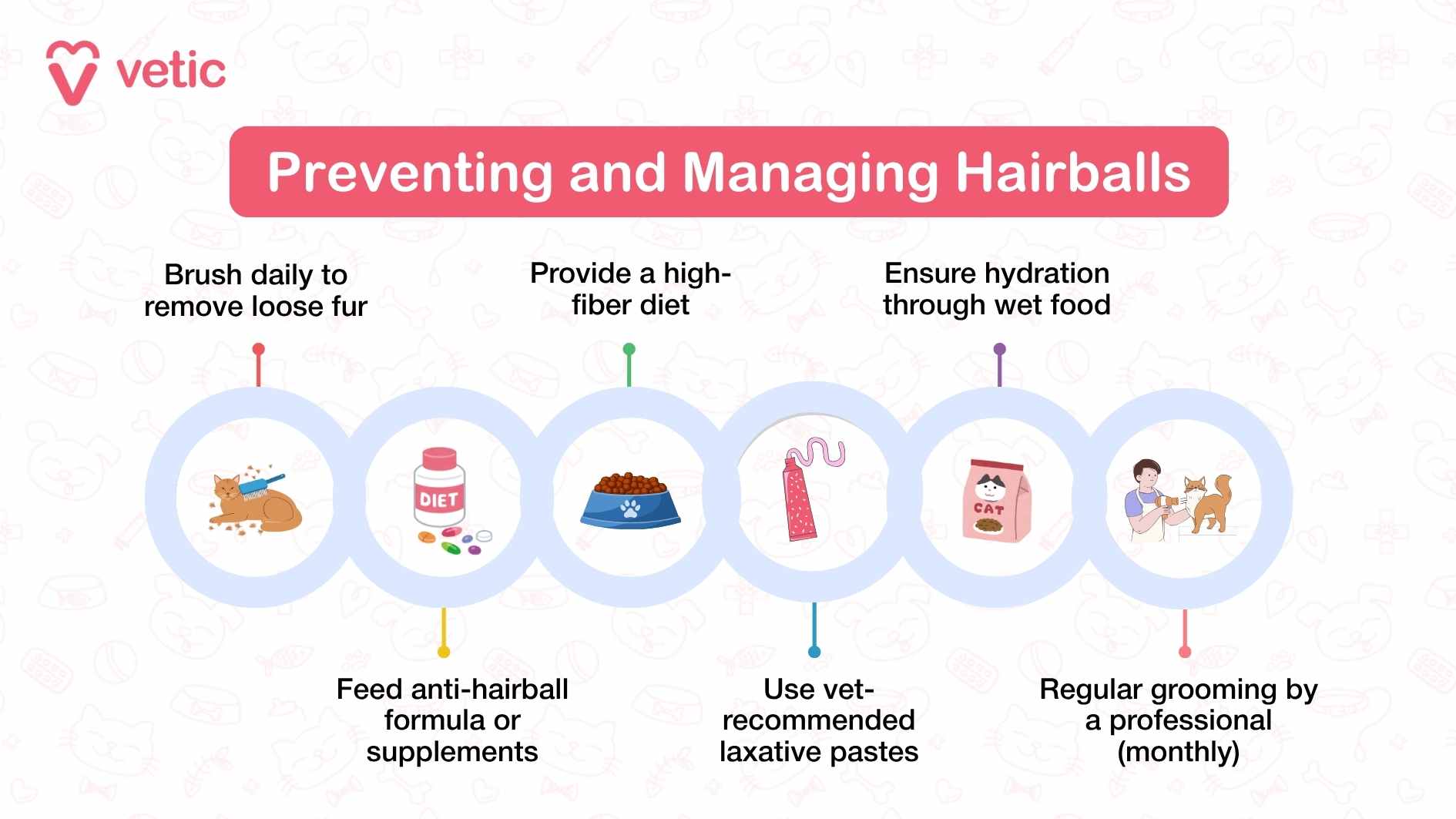 vetic

Preventing and Managing Hairballs

Brush daily to remove loose fur

Provide a high-fiber diet

Ensure hydration through wet food

DIET

CAT

Feed anti-hairball formula or supplements

Use vet-recommended laxative pastes

Regular grooming by a professional (monthly)